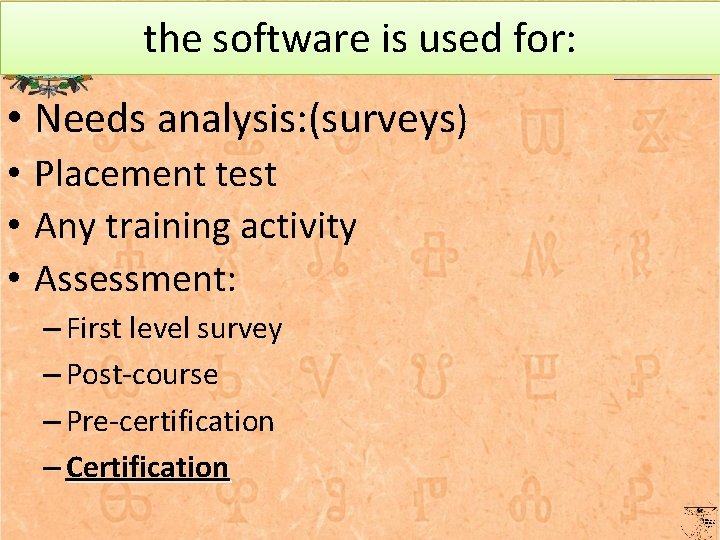 the software is used for:

• Needs analysis:(surveys)
• Placement test
• Any training activity
• Assessment:
– First level survey
– Post-course
– Pre-certification
– Certification